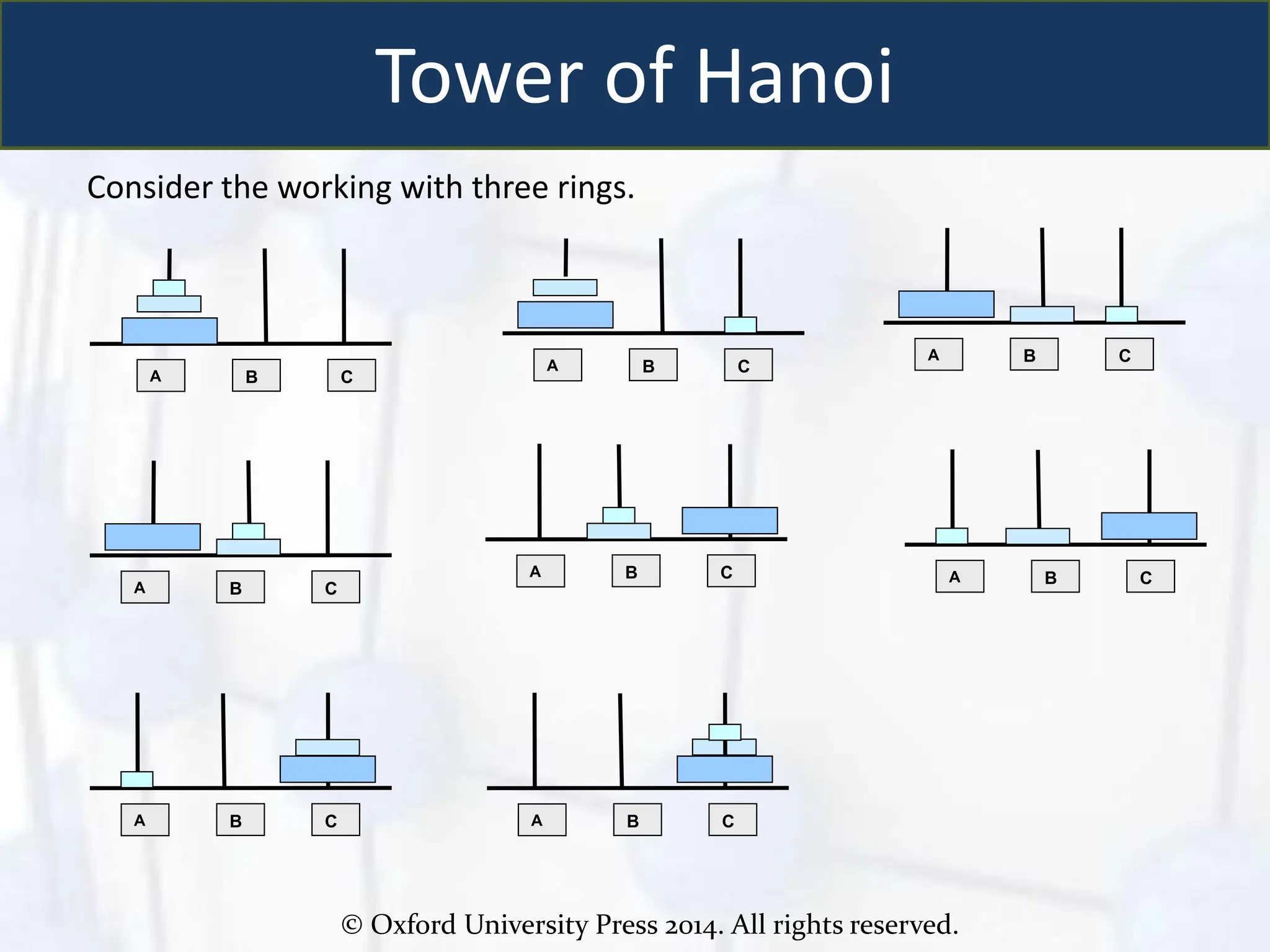 Tower of Hanoi

Consider the working with three rings.

A B C

A B C

A B C

A B C

A B C

A B C

A B C

A B C

© Oxford University Press 2014. All rights reserved.